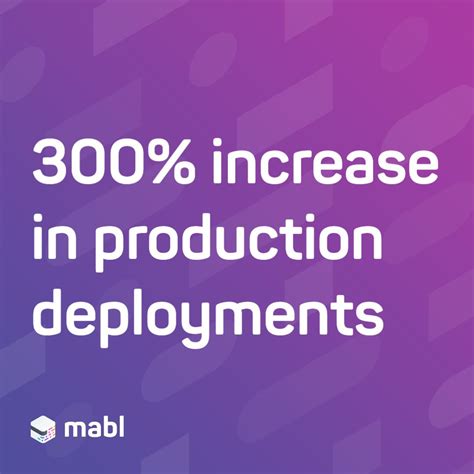 300% increase in production deployments

mabl